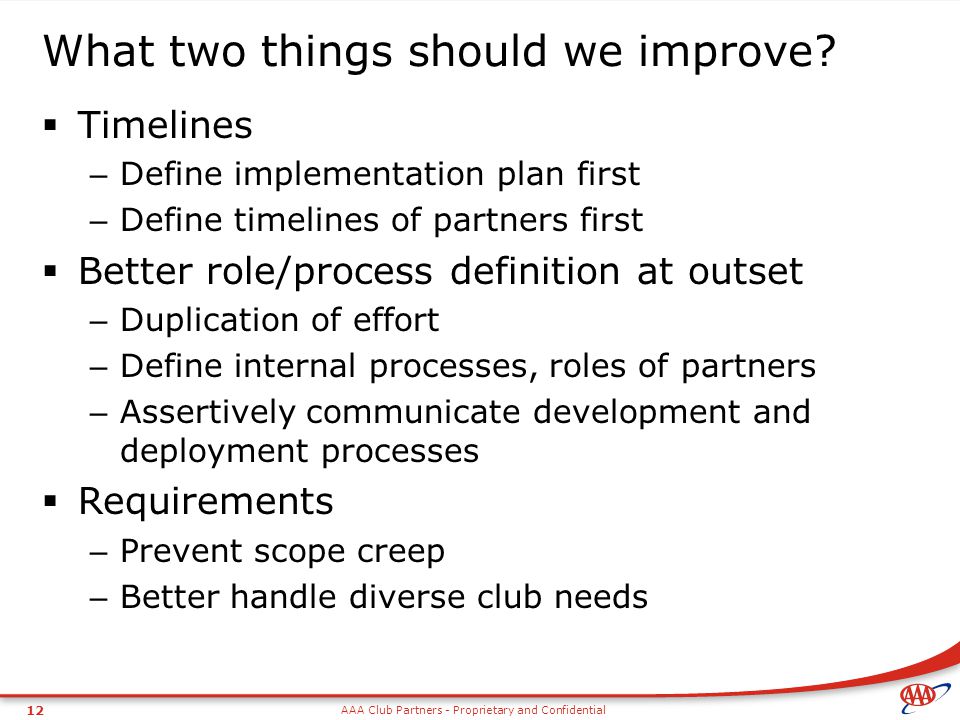 What two things should we improve?

▪ Timelines
– Define implementation plan first
– Define timelines of partners first

▪ Better role/process definition at outset
– Duplication of effort
– Define internal processes, roles of partners
– Assertively communicate development and deployment processes

▪ Requirements
– Prevent scope creep
– Better handle diverse club needs

12

AAA Club Partners - Proprietary and Confidential

AAA